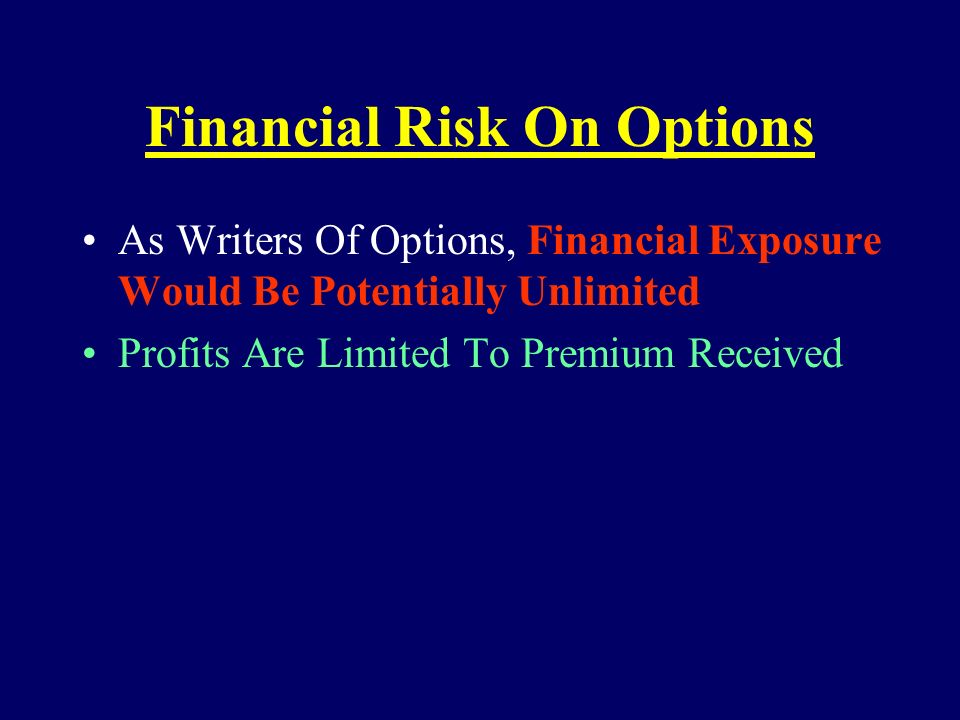 Financial Risk On Options

• As Writers Of Options, Financial Exposure Would Be Potentially Unlimited

• Profits Are Limited To Premium Received